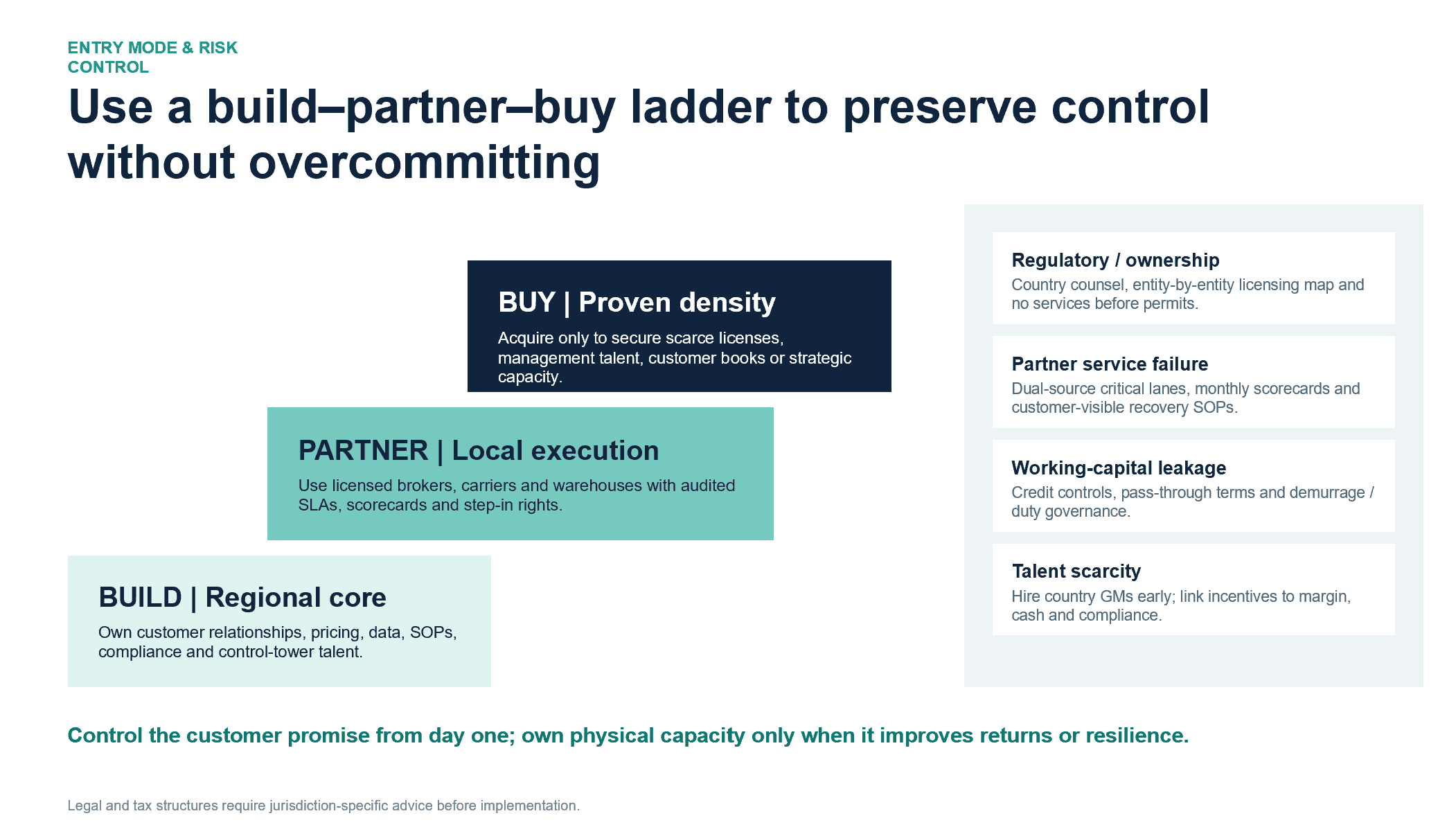 ENTRY MODE & RISK CONTROL

Use a build–partner–buy ladder to preserve control without overcommitting

BUY | Proven density

Acquire only to secure scarce licenses, management talent, customer books or strategic capacity.

PARTNER | Local execution

Use licensed brokers, carriers and warehouses with audited SLAs, scorecards and step-in rights.

BUILD | Regional core

Own customer relationships, pricing, data, SOPs, compliance and control-tower talent.

Regulatory / ownership

Country counsel, entity-by-entity licensing map and no services before permits.

Partner service failure

Dual-source critical lanes, monthly scorecards and customer-visible recovery SOPs.

Working-capital leakage

Credit controls, pass-through terms and demurrage / duty governance.

Talent scarcity

Hire country GMs early; link incentives to margin, cash and compliance.

Control the customer promise from day one; own physical capacity only when it improves returns or resilience.

Legal and tax structures require jurisdiction-specific advice before implementation.